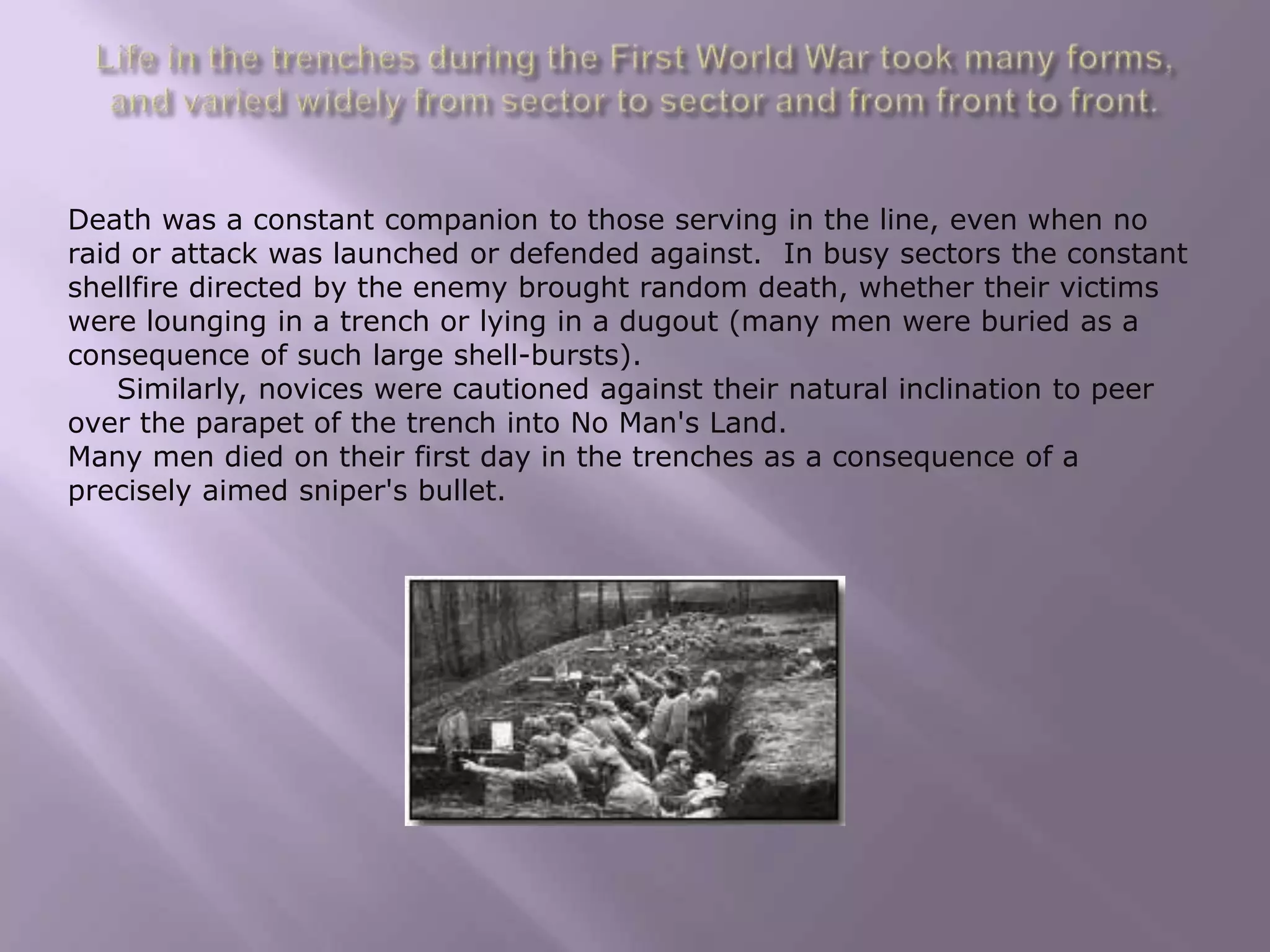 Life in the trenches during the First World War took many forms, and varied widely from sector to sector and from front to front.

Death was a constant companion to those serving in the line, even when no raid or attack was launched or defended against. In busy sectors the constant shellfire directed by the enemy brought random death, whether their victims were lounging in a trench or lying in a dugout (many men were buried as a consequence of such large shell-bursts).

Similarly, novices were cautioned against their natural inclination to peer over the parapet of the trench into No Man's Land.

Many men died on their first day in the trenches as a consequence of a precisely aimed sniper's bullet.